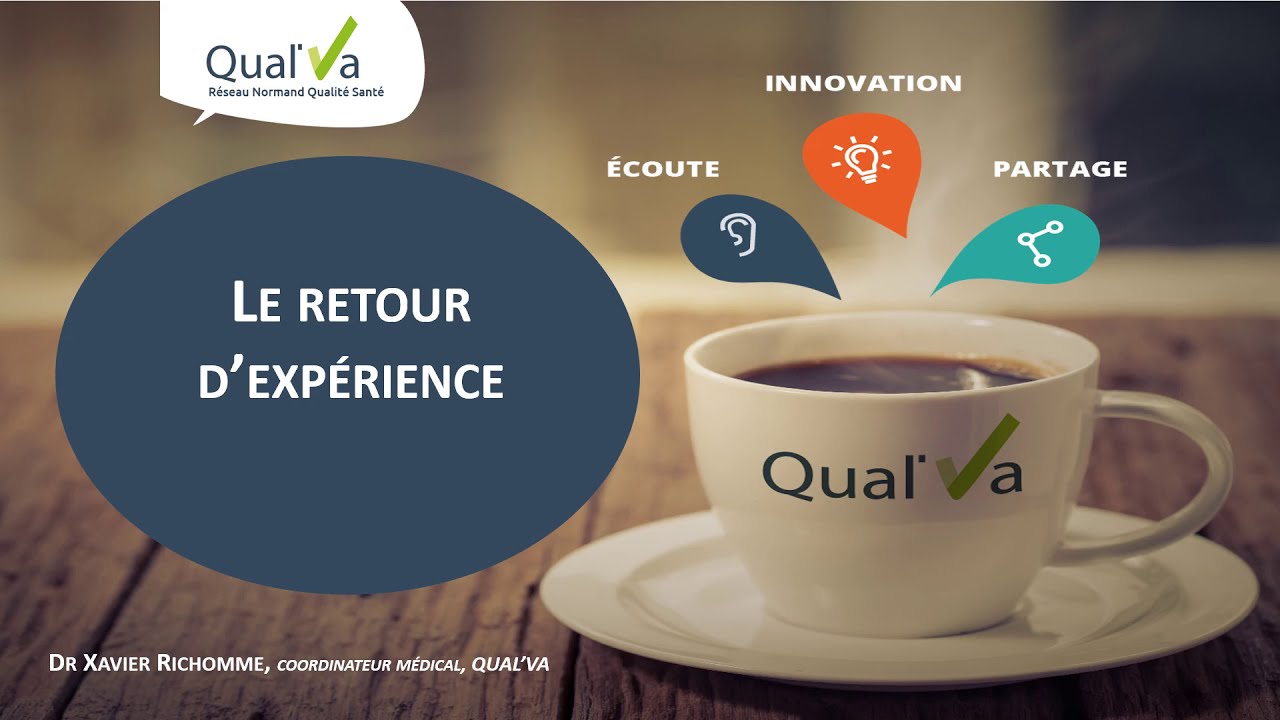 Qual'Va
Réseau Normand Qualité Santé

INNOVATION

ÉCOUTE

PARTAGE

LE RETOUR D'EXPÉRIENCE

Qual'Va

DR XAVIER RICHOMME, COORDINATEUR MÉDICAL, QUAL'VA